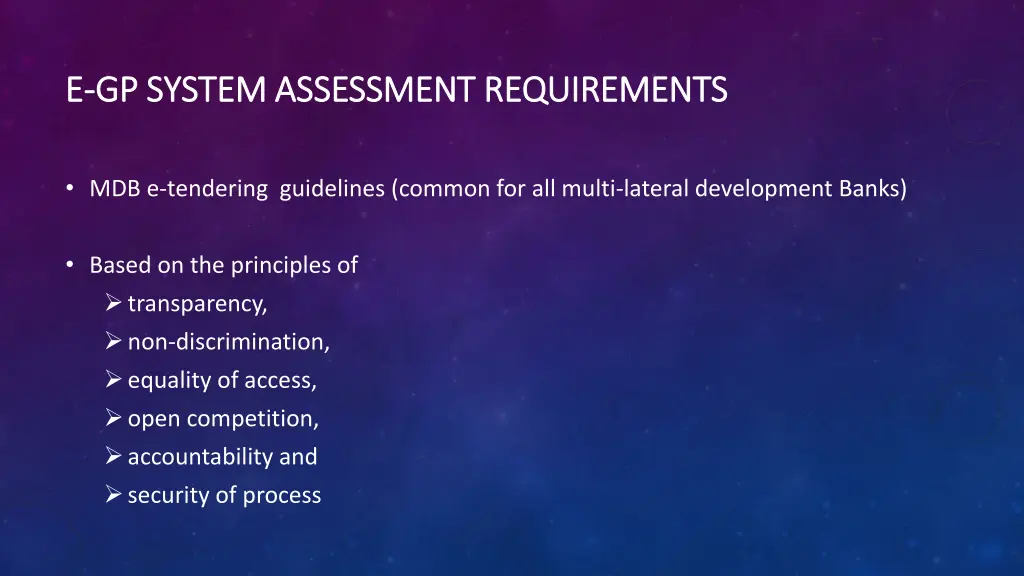 E-GP SYSTEM ASSESSMENT REQUIREMENTS

• MDB e-tendering guidelines (common for all multi-lateral development Banks)

• Based on the principles of
➢ transparency,
➢ non-discrimination,
➢ equality of access,
➢ open competition,
➢ accountability and
➢ security of process